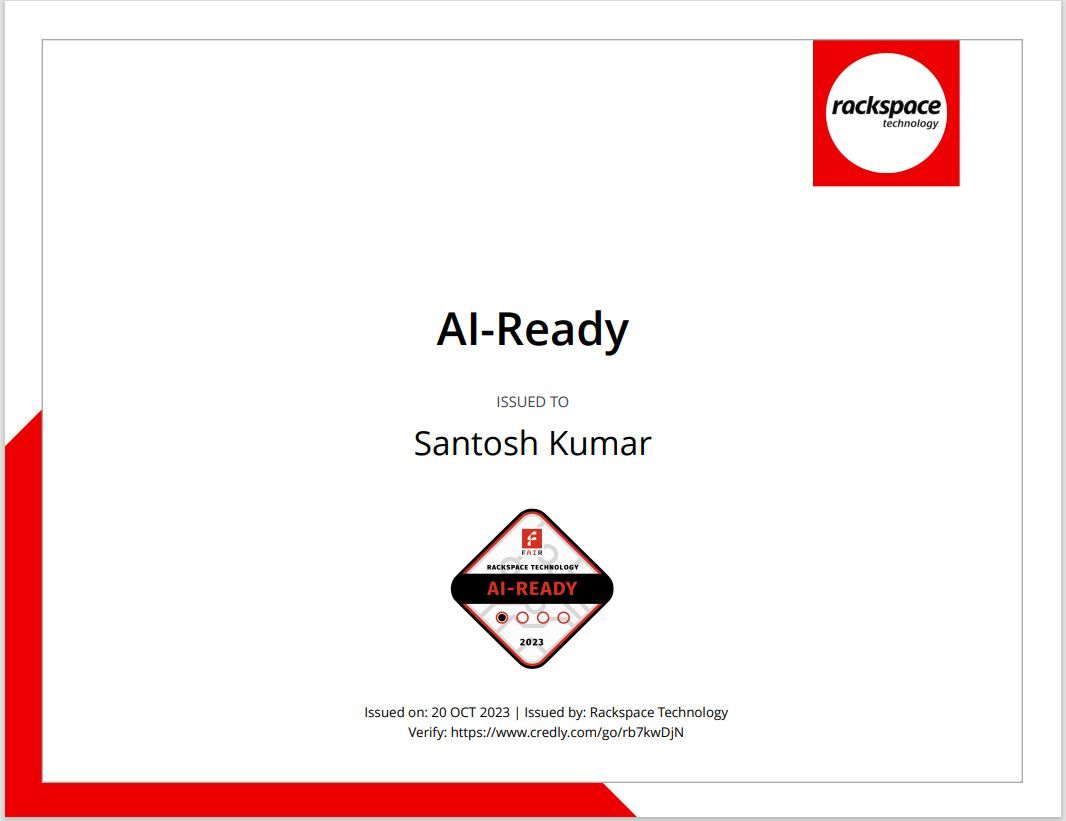 rackspace
technology

AI-Ready

ISSUED TO

Santosh Kumar

FAIR
RACKSPACE TECHNOLOGY
AI-READY
2023

Issued on: 20 OCT 2023 | Issued by: Rackspace Technology
Verify: https://www.credly.com/go/rb7kwDjN